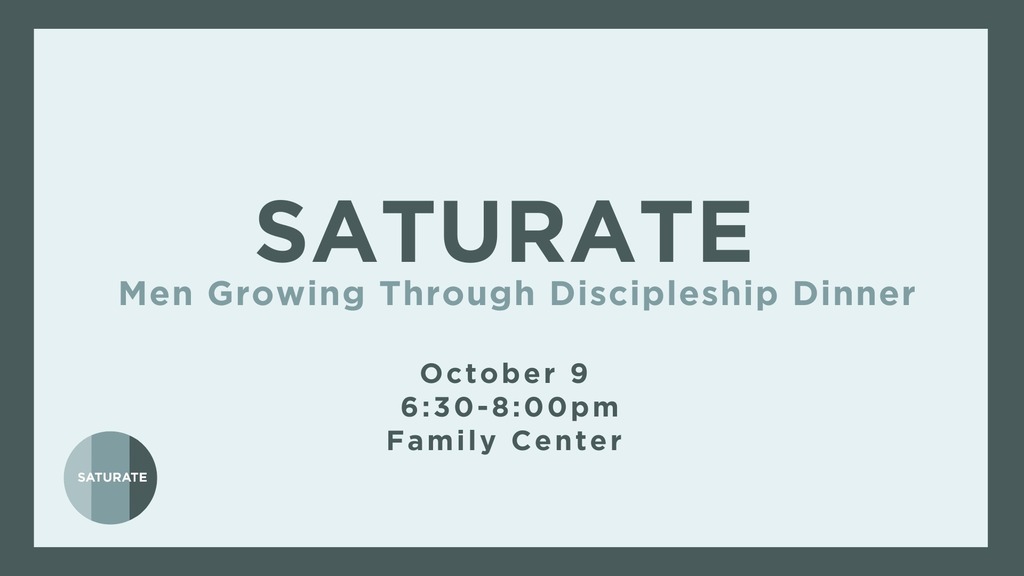 SATURATE
Men Growing Through Discipleship Dinner

October 9
6:30-8:00pm
Family Center

SATURATE